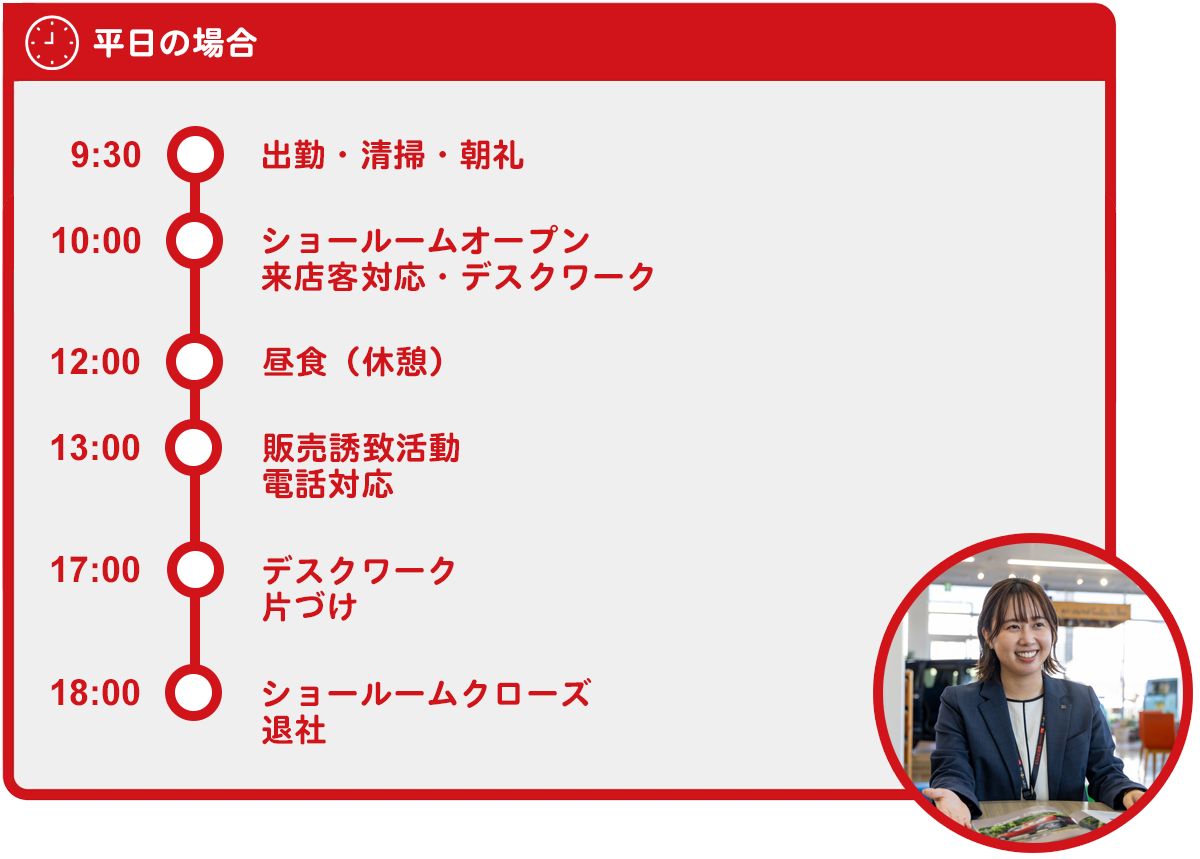 平日の場合

9:30 出勤・清掃・朝礼

10:00 ショールームオープン
来店客対応・デスクワーク

12:00 昼食（休憩）

13:00 販売誘致活動
電話対応

17:00 デスクワーク
片づけ

18:00 ショールームクローズ
退社